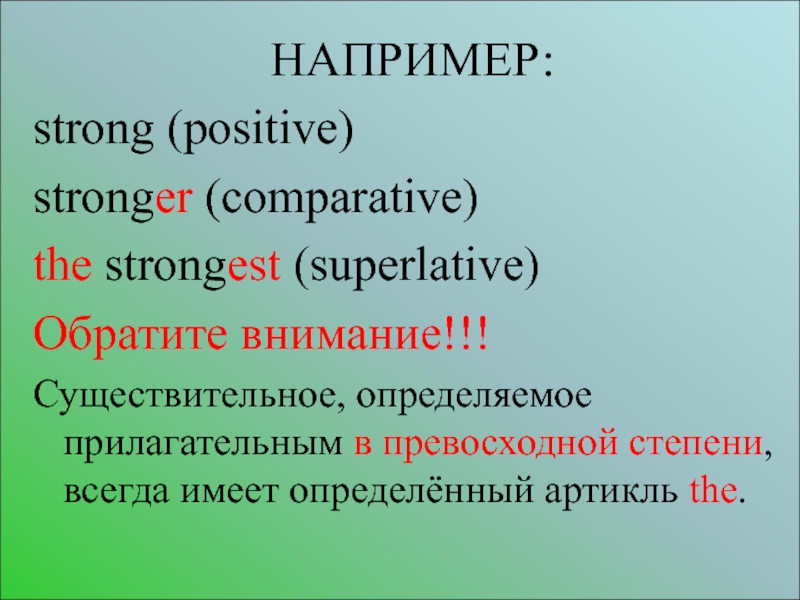 НАПРИМЕР:

strong (positive)

stronger (comparative)

the strongest (superlative)

Обратите внимание!!!

Существительное, определяемое прилагательным в превосходной степени, всегда имеет определённый артикль the.